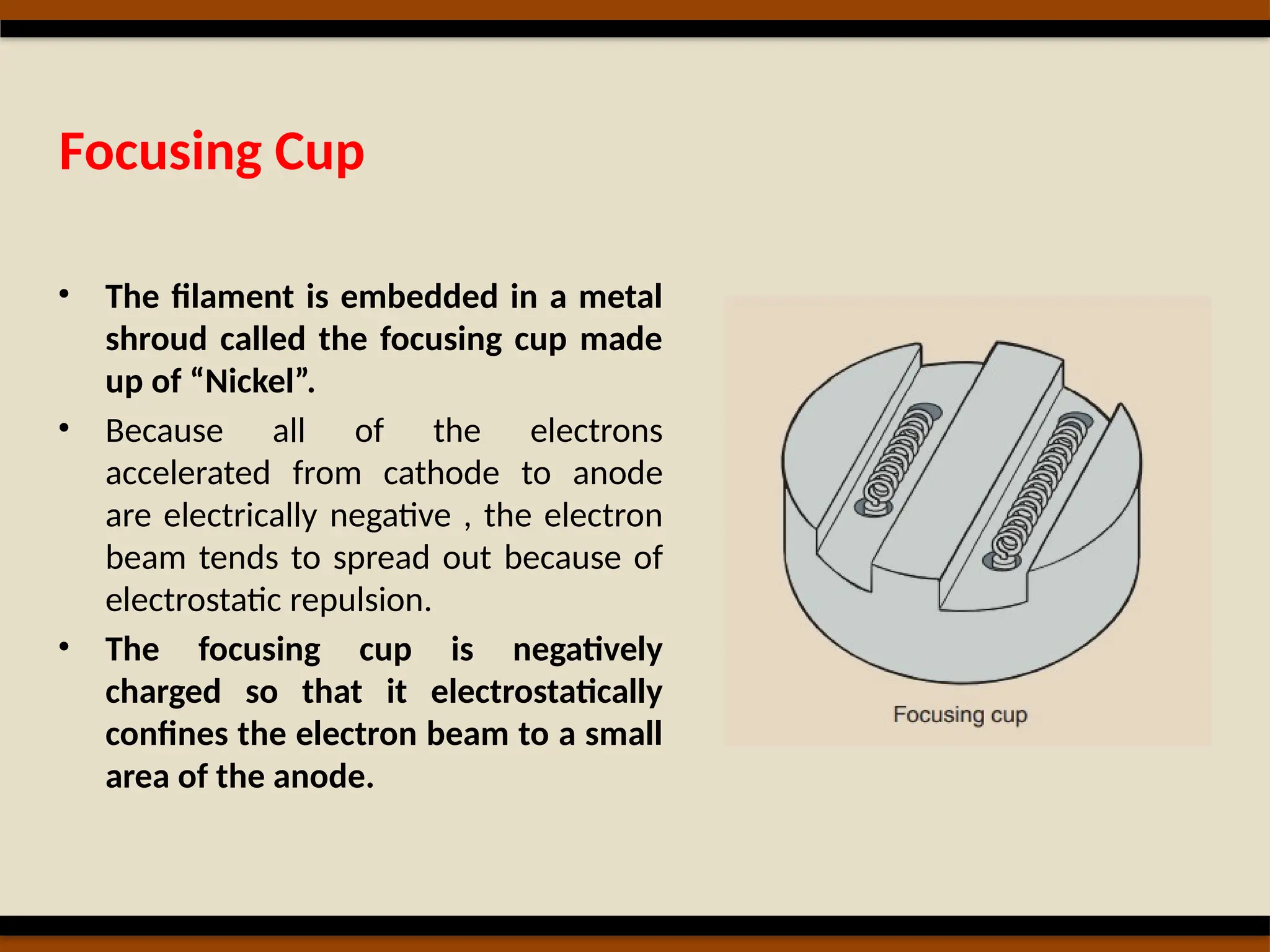 Focusing Cup

• The filament is embedded in a metal shroud called the focusing cup made up of “Nickel”.

• Because all of the electrons accelerated from cathode to anode are electrically negative , the electron beam tends to spread out because of electrostatic repulsion.

• The focusing cup is negatively charged so that it electrostatically confines the electron beam to a small area of the anode.

Focusing cup